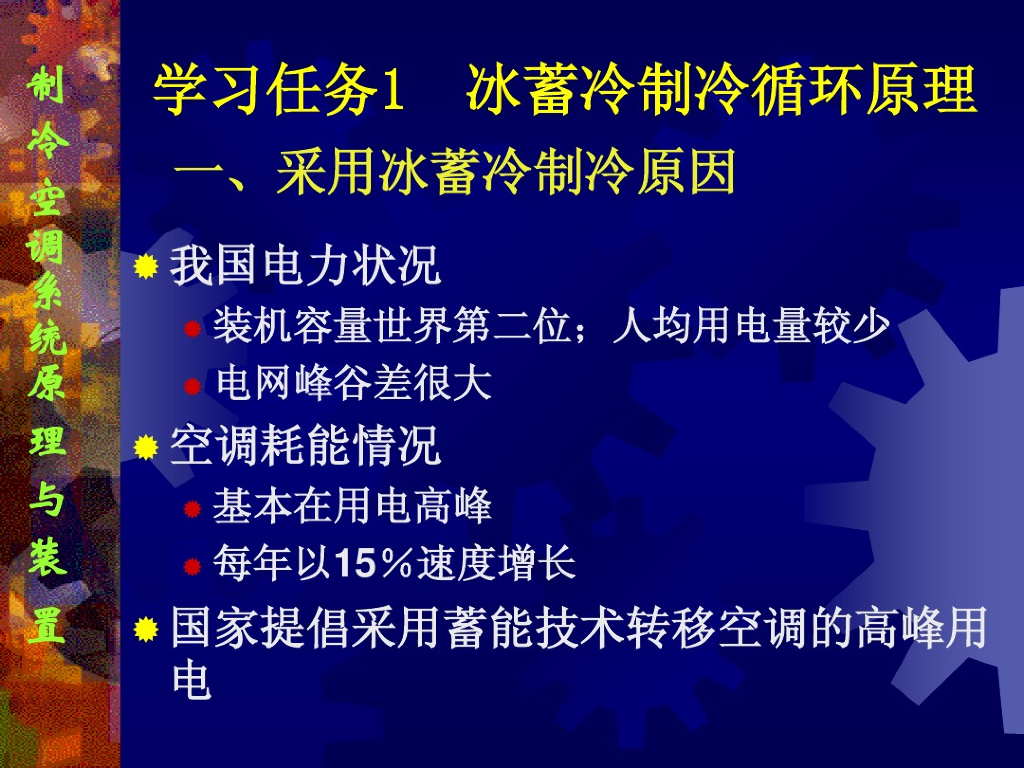 制冷空调系统原理与装置

学习任务1　冰蓄冷制冷循环原理

一、采用冰蓄冷制冷原因

我国电力状况

装机容量世界第二位；人均用电量较少

电网峰谷差很大

空调耗能情况

基本在用电高峰

每年以15％速度增长

国家提倡采用蓄能技术转移空调的高峰用电